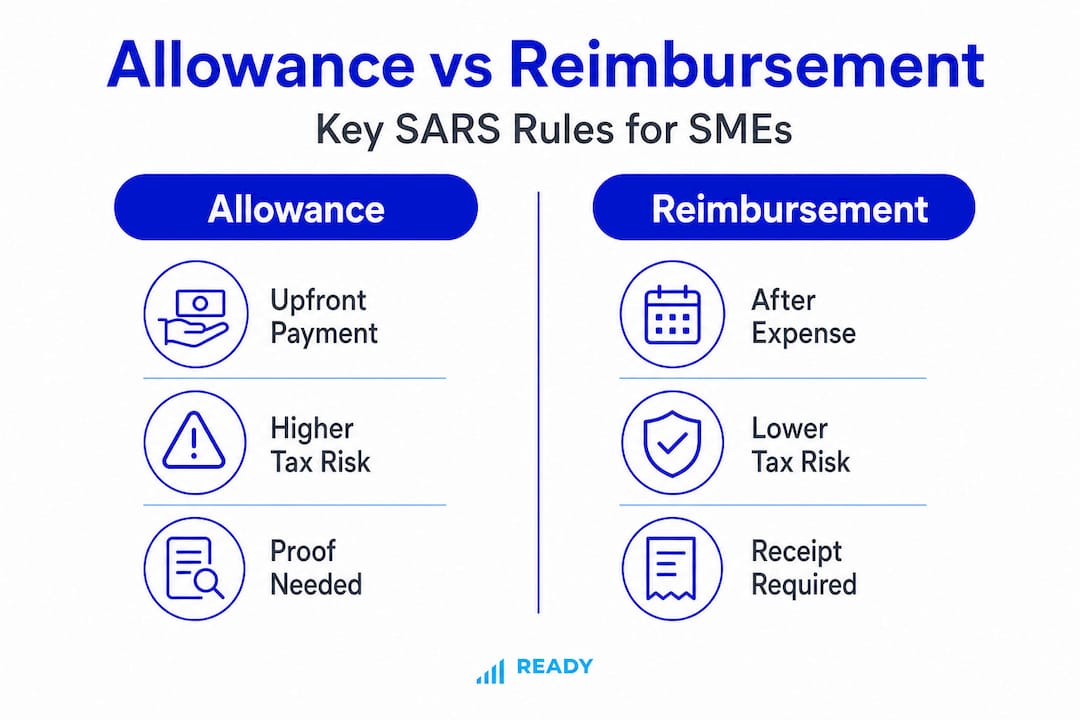 Allowance vs Reimbursement

Key SARS Rules for SMEs

Allowance

Upfront Payment

Higher Tax Risk

Proof Needed

Reimbursement

After Expense

Lower Tax Risk

Receipt Required

READY